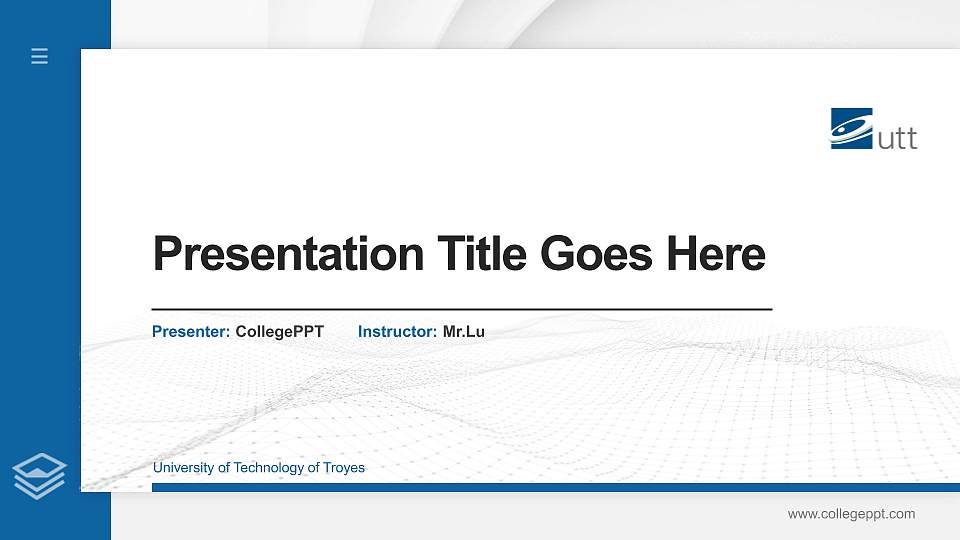 utt

Presentation Title Goes Here

Presenter: CollegePPT Instructor: Mr.Lu

University of Technology of Troyes

www.collegeppt.com